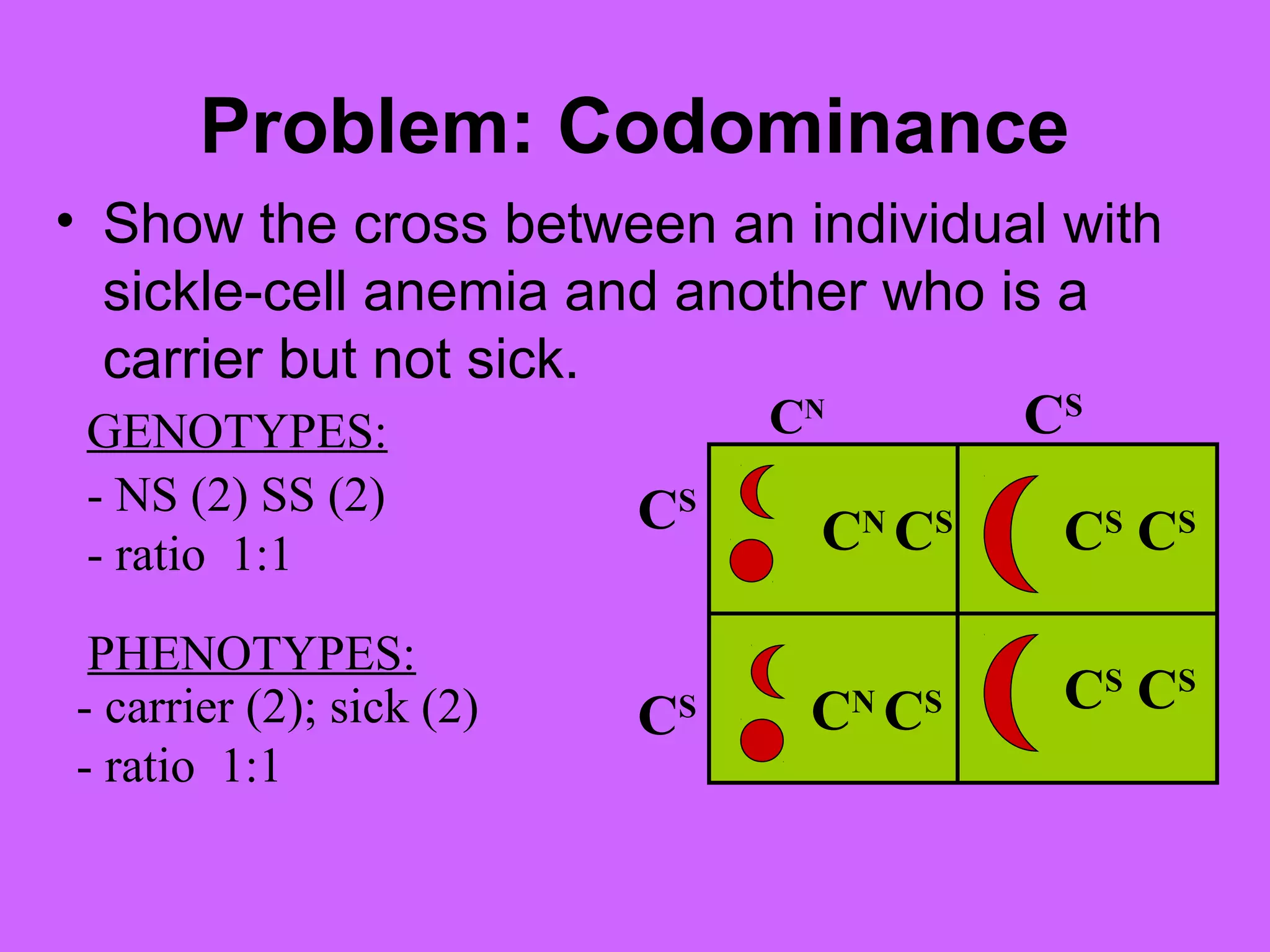 Problem: Codominance

• Show the cross between an individual with sickle-cell anemia and another who is a carrier but not sick.

GENOTYPES:
- NS (2) SS (2)
- ratio 1:1

PHENOTYPES:
- carrier (2); sick (2)
- ratio 1:1

| | $C^N$ | $C^S$ |
|---|---|---|
| $C^S$ | $C^N C^S$ | $C^S C^S$ |
| $C^S$ | $C^N C^S$ | $C^S C^S$ |